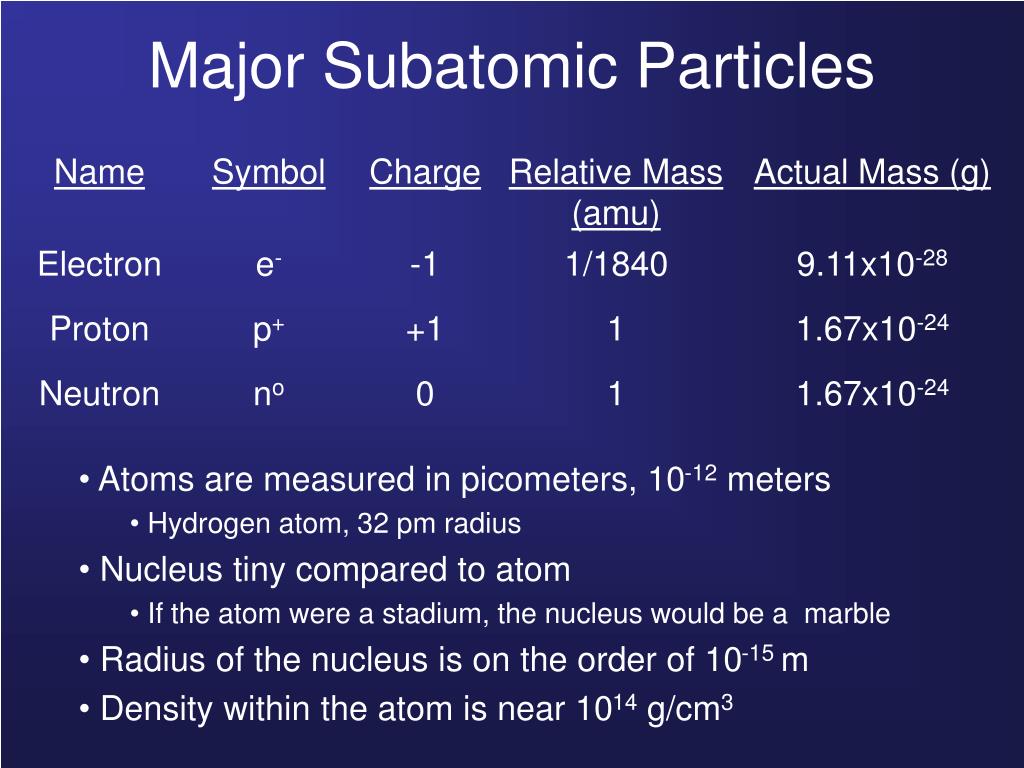 Major Subatomic Particles

| Name | Symbol | Charge | Relative Mass (amu) | Actual Mass (g) |
|---|---|---|---|---|
| Electron | $e^-$ | -1 | 1/1840 | $9.11x10^{-28}$ |
| Proton | $p^+$ | +1 | 1 | $1.67x10^{-24}$ |
| Neutron | $n^o$ | 0 | 1 | $1.67x10^{-24}$ |

• Atoms are measured in picometers, $10^{-12}$ meters
• Hydrogen atom, 32 pm radius
• Nucleus tiny compared to atom
• If the atom were a stadium, the nucleus would be a marble
• Radius of the nucleus is on the order of $10^{-15}$ m
• Density within the atom is near $10^{14}$ g/cm$^3$